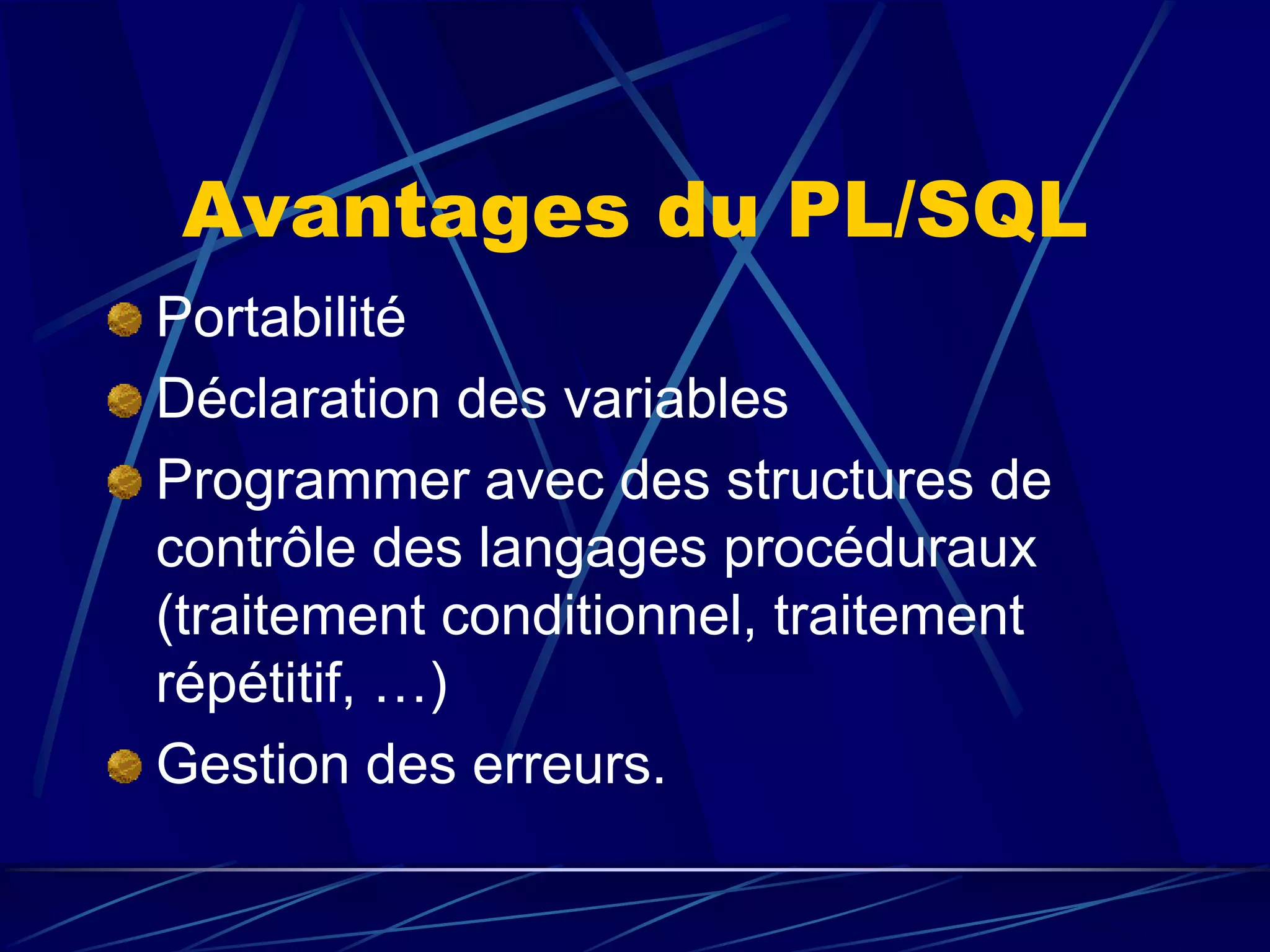 Avantages du PL/SQL

Portabilité

Déclaration des variables

Programmer avec des structures de contrôle des langages procéduraux (traitement conditionnel, traitement répétitif, …)

Gestion des erreurs.